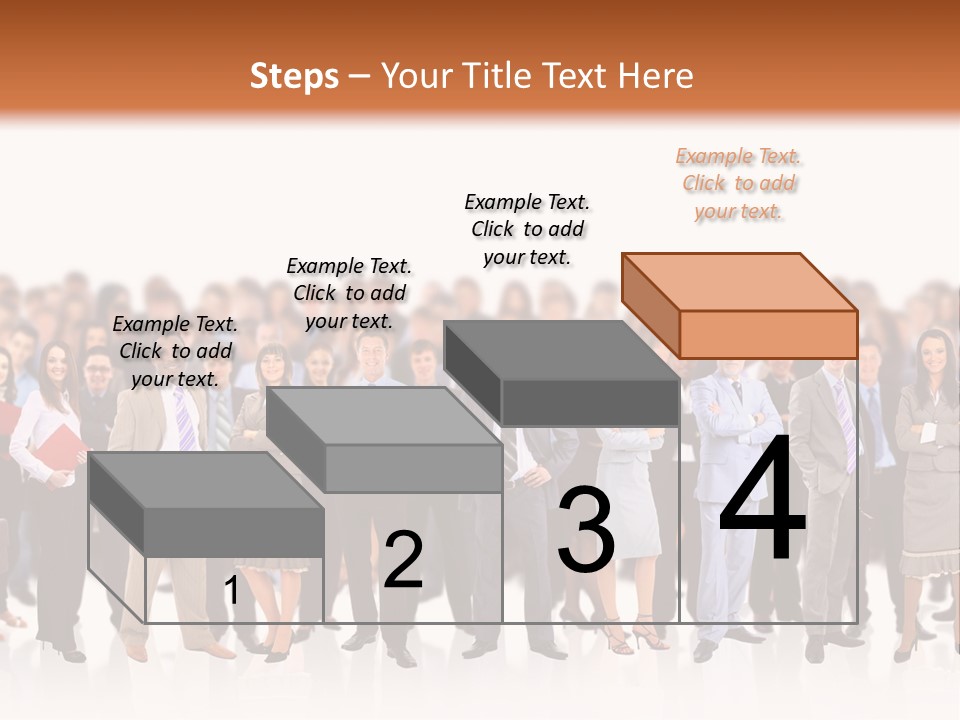 Steps – Your Title Text Here

Example Text. Click to add your text.

Example Text. Click to add your text.

Example Text. Click to add your text.

Example Text. Click to add your text.

1

2

3

4